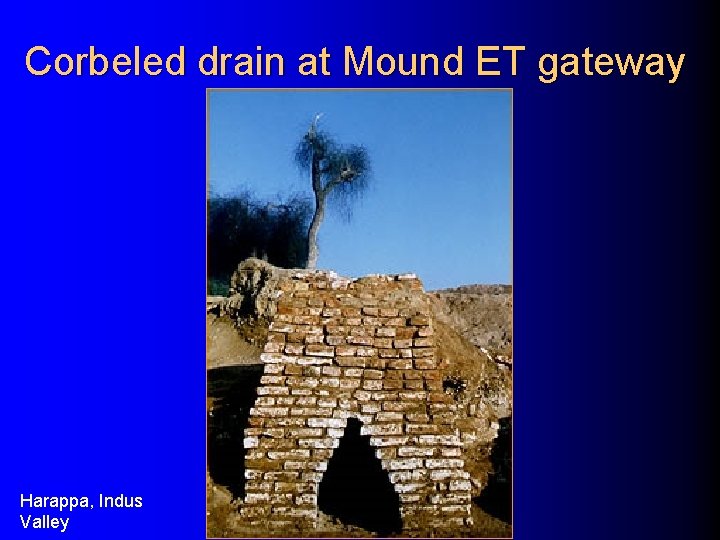 Corbeled drain at Mound ET gateway

Harappa, Indus Valley